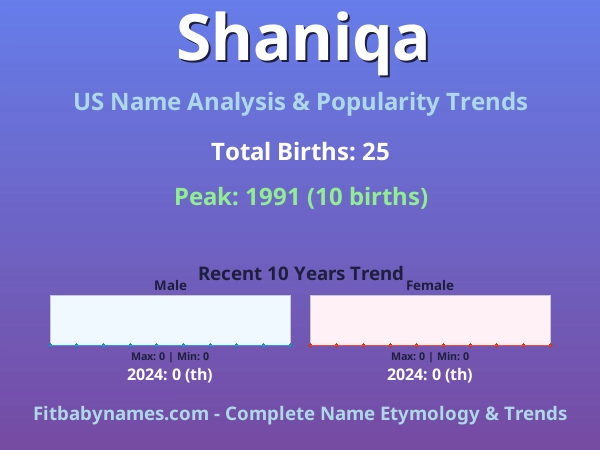 Shaniqa

US Name Analysis & Popularity Trends

Total Births: 25

Peak: 1991 (10 births)

Recent 10 Years Trend

Male

Max: 0 | Min: 0

2024: 0 (th)

Female

Max: 0 | Min: 0

2024: 0 (th)

Fitbabynames.com - Complete Name Etymology & Trends